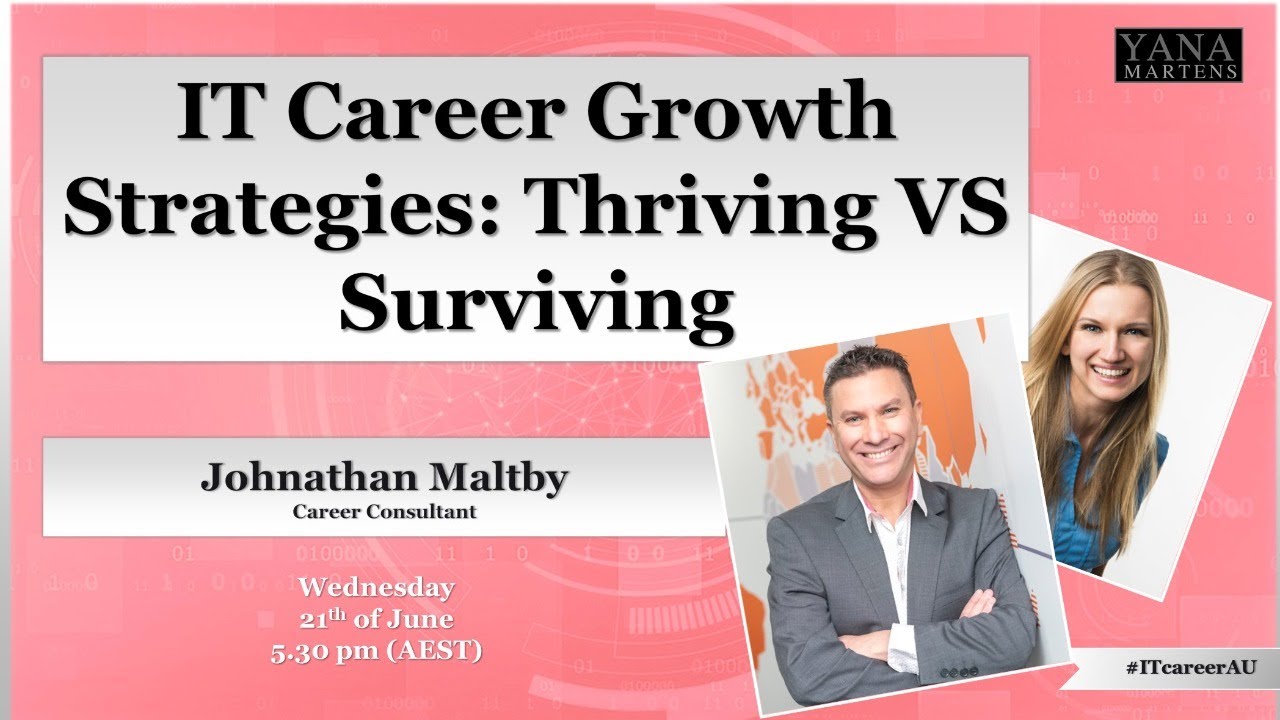 YANA MARTENS

IT Career Growth Strategies: Thriving VS Surviving

Johnathan Maltby
Career Consultant

Wednesday
21$^{th}$ of June
5.30 pm (AEST)

#ITcareerAU